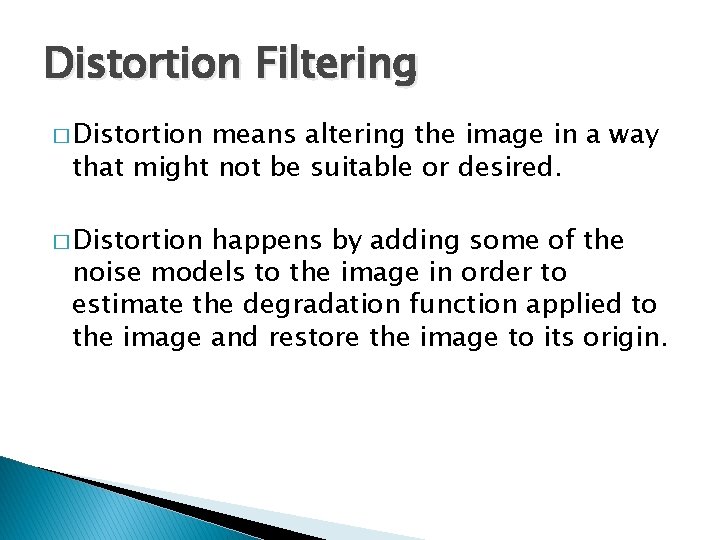 Distortion Filtering

□ Distortion means altering the image in a way that might not be suitable or desired.

□ Distortion happens by adding some of the noise models to the image in order to estimate the degradation function applied to the image and restore the image to its origin.